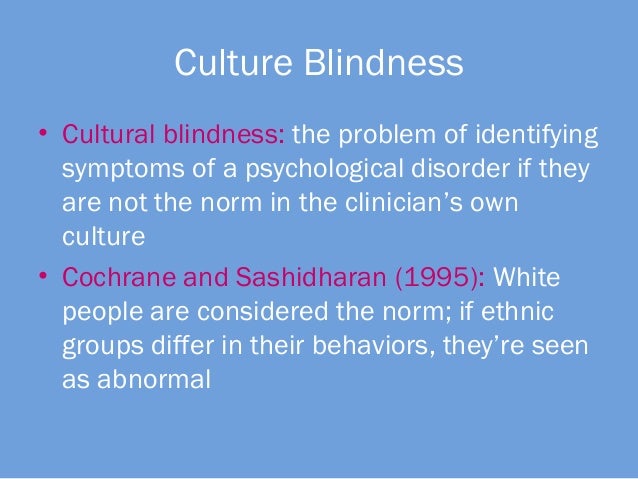 Culture Blindness

• Cultural blindness: the problem of identifying symptoms of a psychological disorder if they are not the norm in the clinician's own culture

• Cochrane and Sashidharan (1995): White people are considered the norm; if ethnic groups differ in their behaviors, they're seen as abnormal